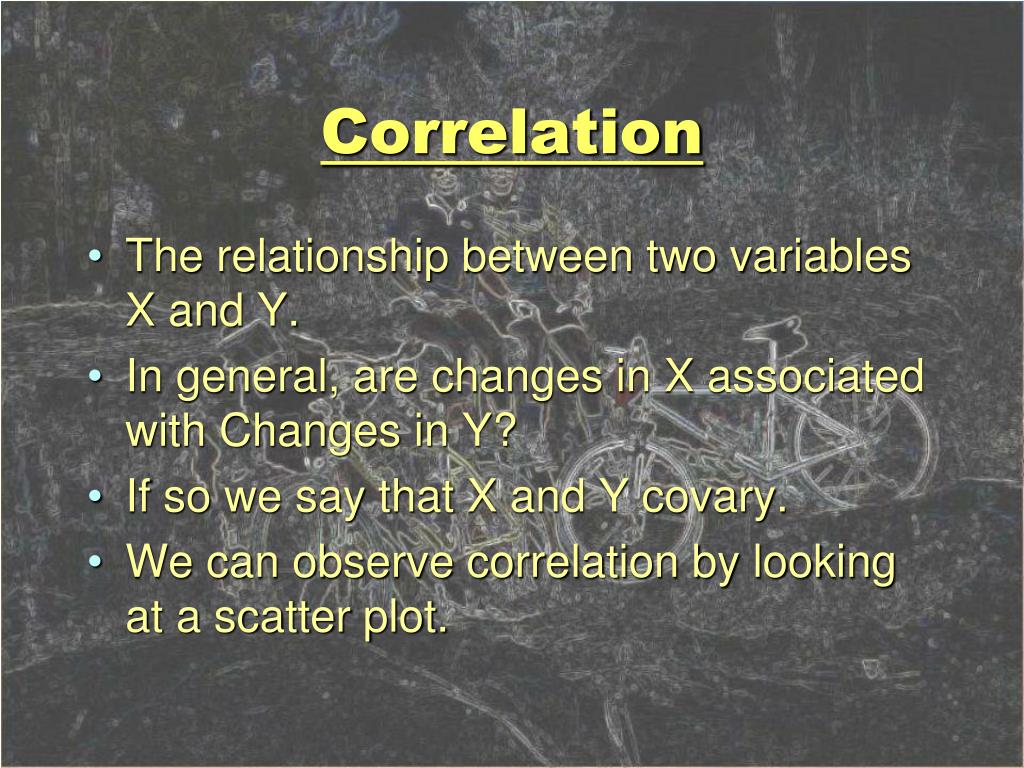 Correlation

• The relationship between two variables X and Y.
• In general, are changes in X associated with Changes in Y?
• If so we say that X and Y covary.
• We can observe correlation by looking at a scatter plot.